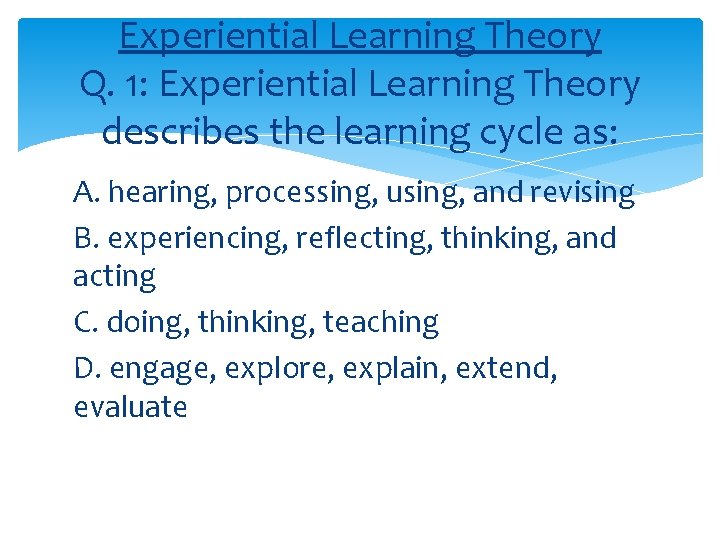 Experiential Learning Theory
Q. 1: Experiential Learning Theory describes the learning cycle as:

A. hearing, processing, using, and revising

B. experiencing, reflecting, thinking, and acting

C. doing, thinking, teaching

D. engage, explore, explain, extend, evaluate